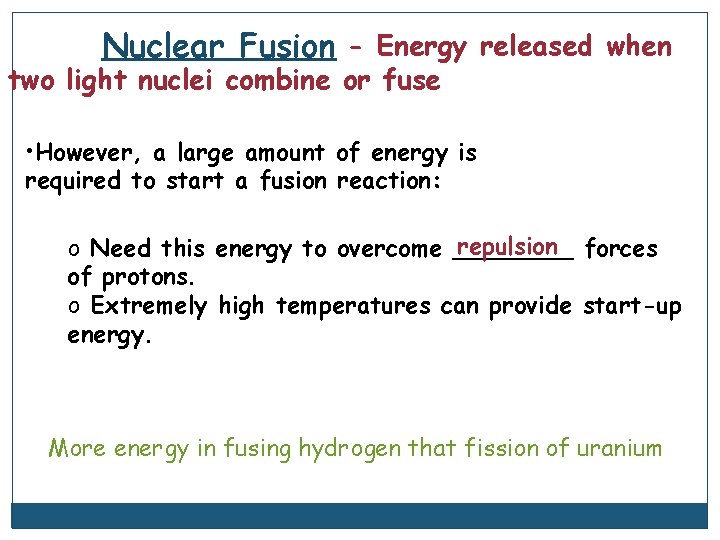 Nuclear Fusion – Energy released when two light nuclei combine or fuse

•However, a large amount of energy is required to start a fusion reaction:

o Need this energy to overcome repulsion forces of protons.
o Extremely high temperatures can provide start-up energy.

More energy in fusing hydrogen that fission of uranium